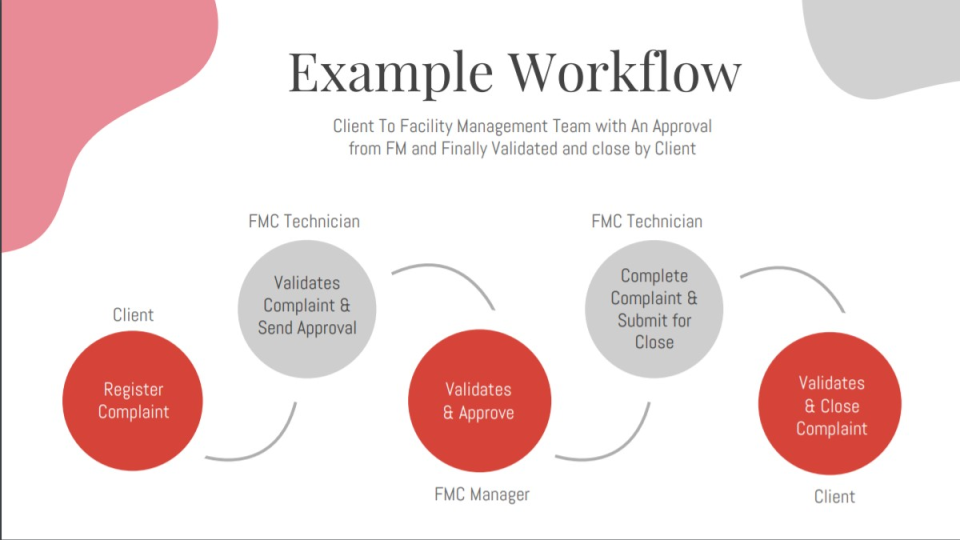 Example Workflow

Client To Facility Management Team with An Approval from FM and Finally Validated and close by Client

Client

Register Complaint

FMC Technician

Validates Complaint & Send Approval

Validates & Approve

FMC Manager

FMC Technician

Complete Complaint & Submit for Close

Validates & Close Complaint

Client